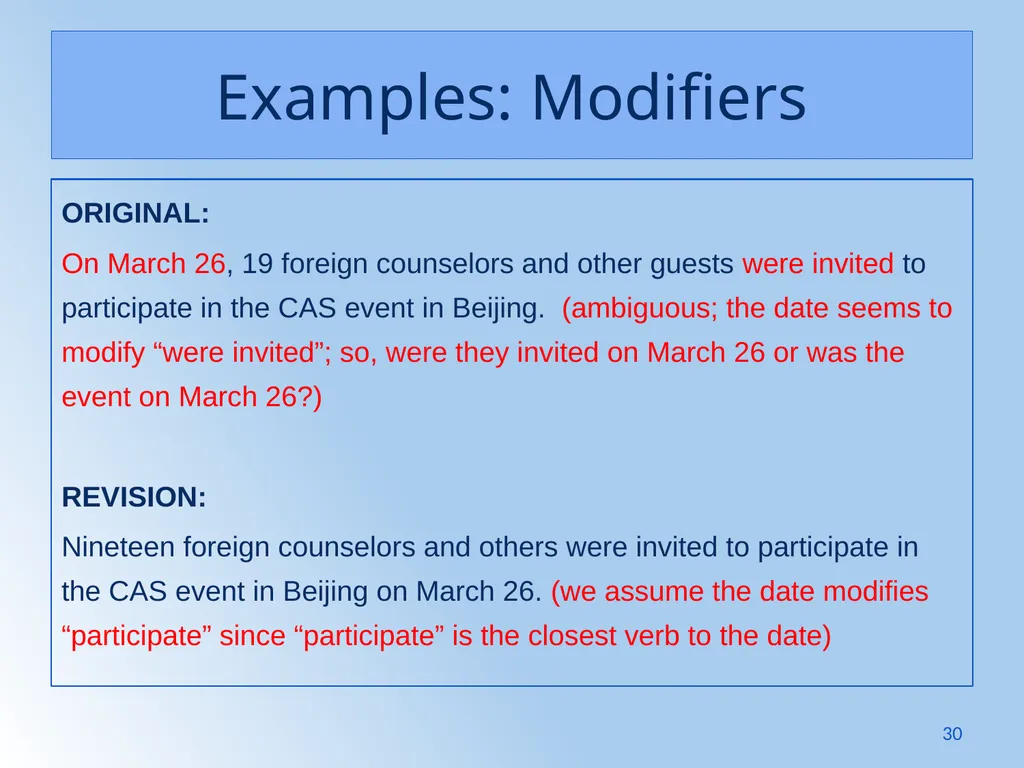 Examples: Modifiers

ORIGINAL:

On March 26, 19 foreign counselors and other guests were invited to participate in the CAS event in Beijing.  (ambiguous; the date seems to modify “were invited”; so, were they invited on March 26 or was the event on March 26?)

REVISION:

Nineteen foreign counselors and others were invited to participate in the CAS event in Beijing on March 26. (we assume the date modifies “participate” since “participate” is the closest verb to the date)

30